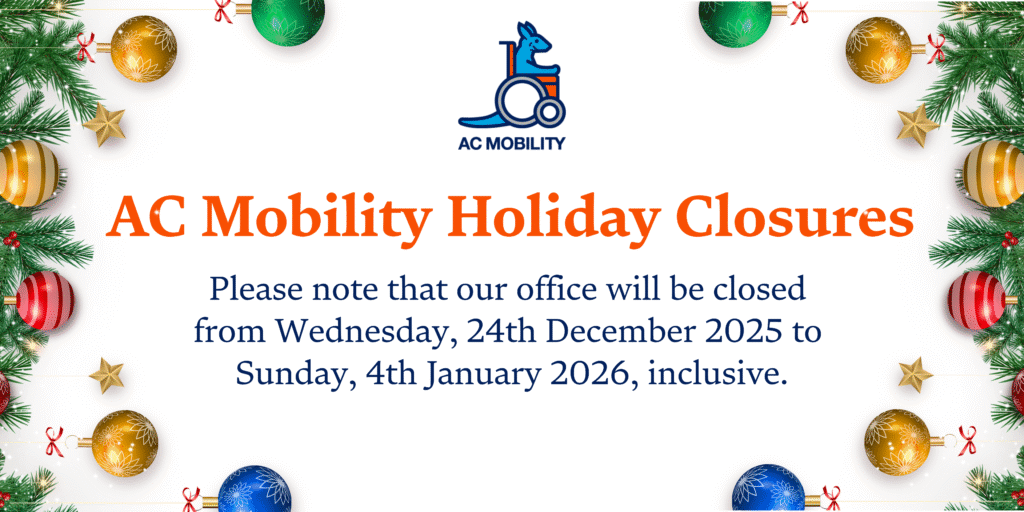 AC MOBILITY

AC Mobility Holiday Closures

Please note that our office will be closed from Wednesday, 24th December 2025 to Sunday, 4th January 2026, inclusive.